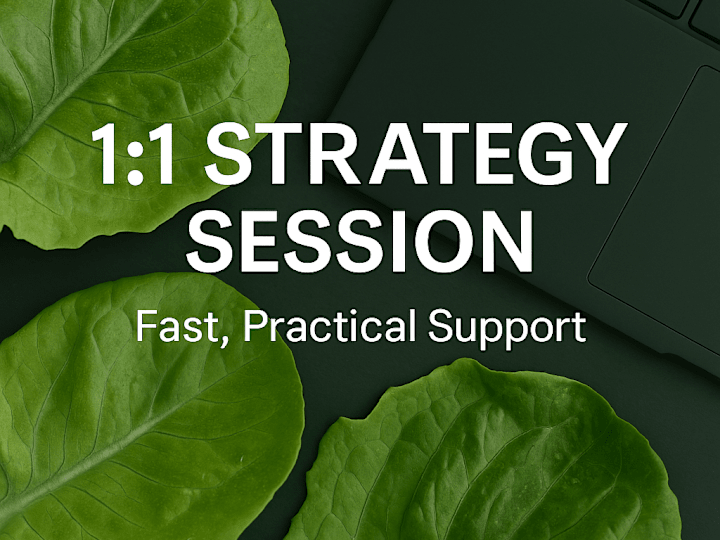 1:1 STRATEGY SESSION

Fast, Practical Support